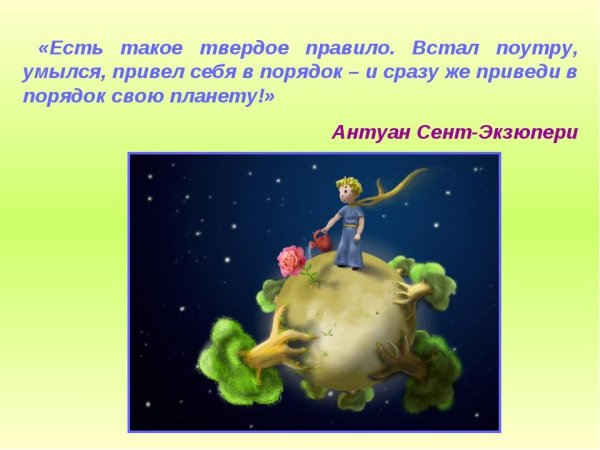 «Есть такое твердое правило. Встал поутру, умылся, привел себя в порядок – и сразу же приведи в порядок свою планету!»

Антуан Сент-Экзюпери